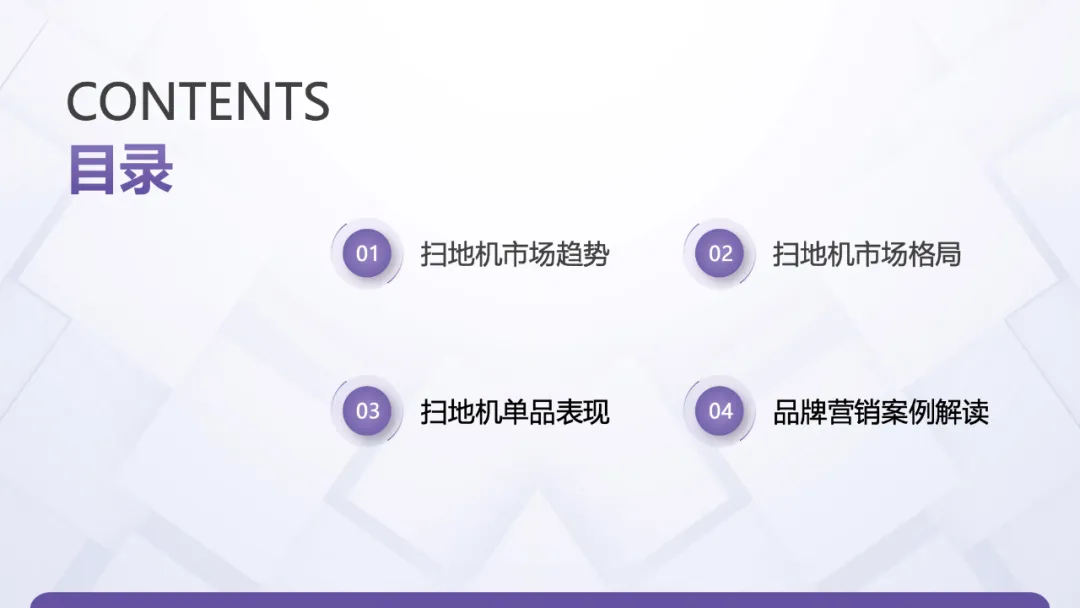 CONTENTS
目录

01 扫地机市场趋势

02 扫地机市场格局

03 扫地机单品表现

04 品牌营销案例解读